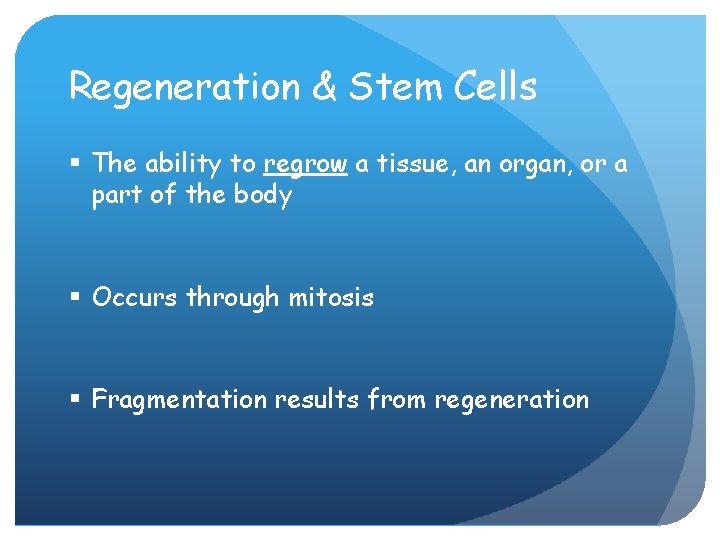 Regeneration & Stem Cells

▪ The ability to regrow a tissue, an organ, or a part of the body

▪ Occurs through mitosis

▪ Fragmentation results from regeneration